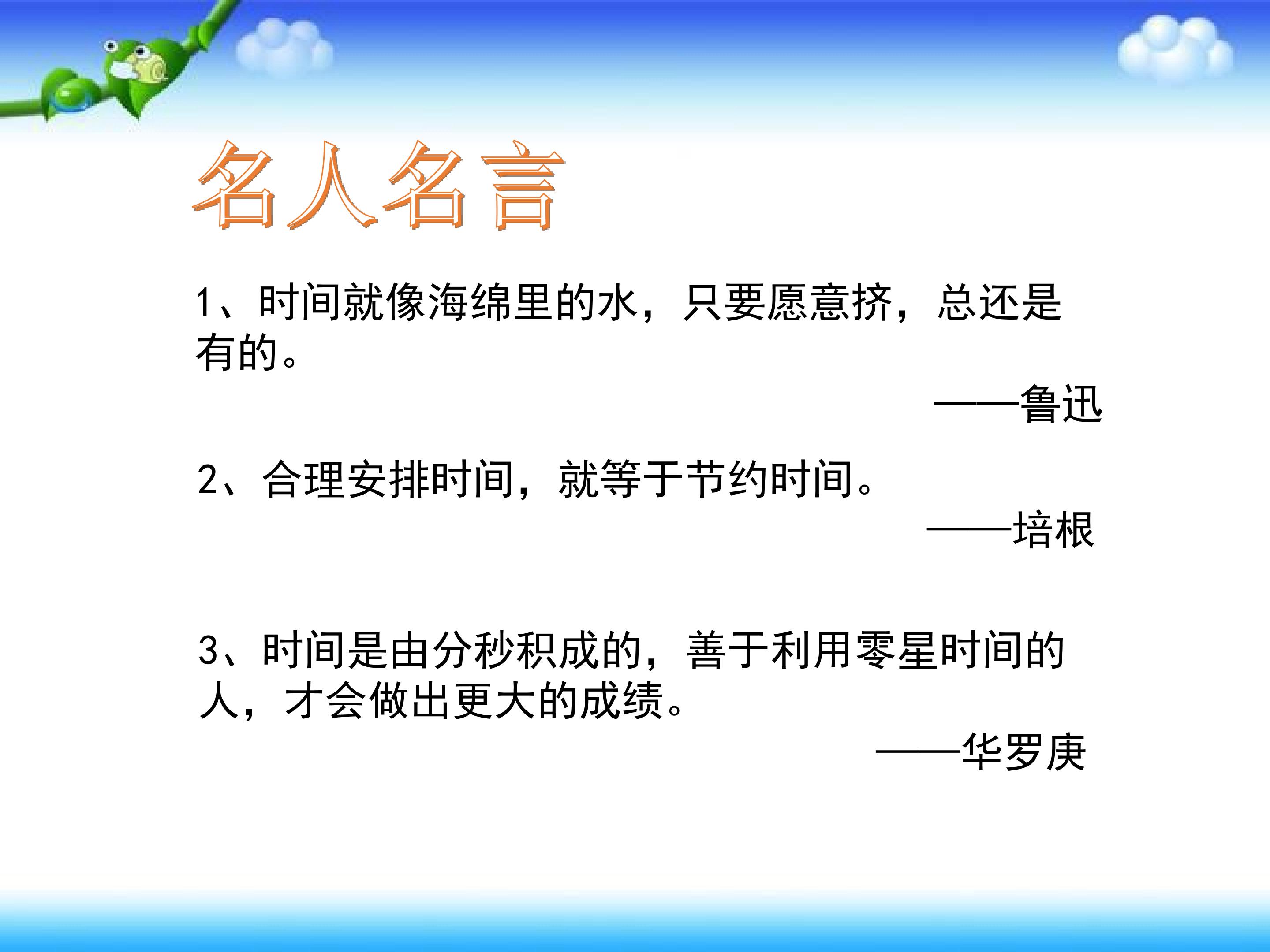 名人名言

1、时间就像海绵里的水，只要愿意挤，总还是有的。

——鲁迅

2、合理安排时间，就等于节约时间。

——培根

3、时间是由分秒积成的，善于利用零星时间的人，才会做出更大的成绩。

——华罗庚